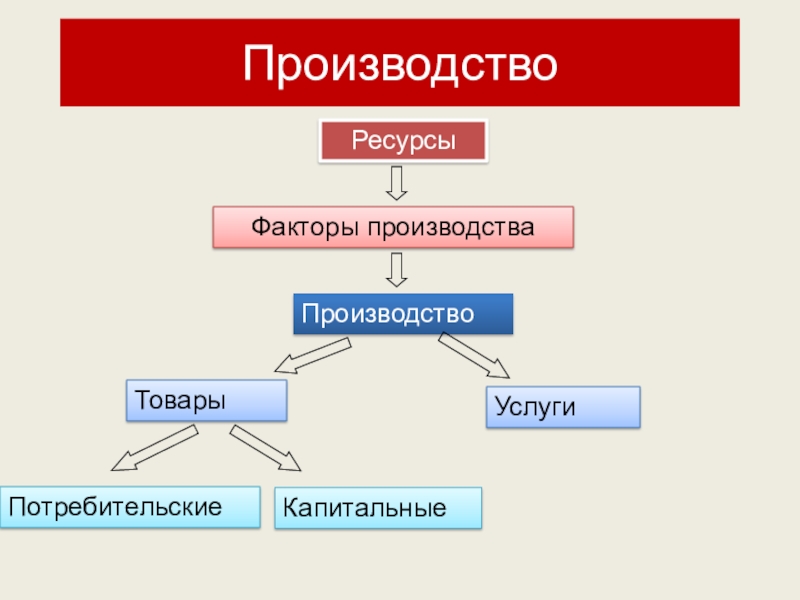 Производство

Ресурсы

Факторы производства

Производство

Товары

Услуги

Потребительские

Капитальные